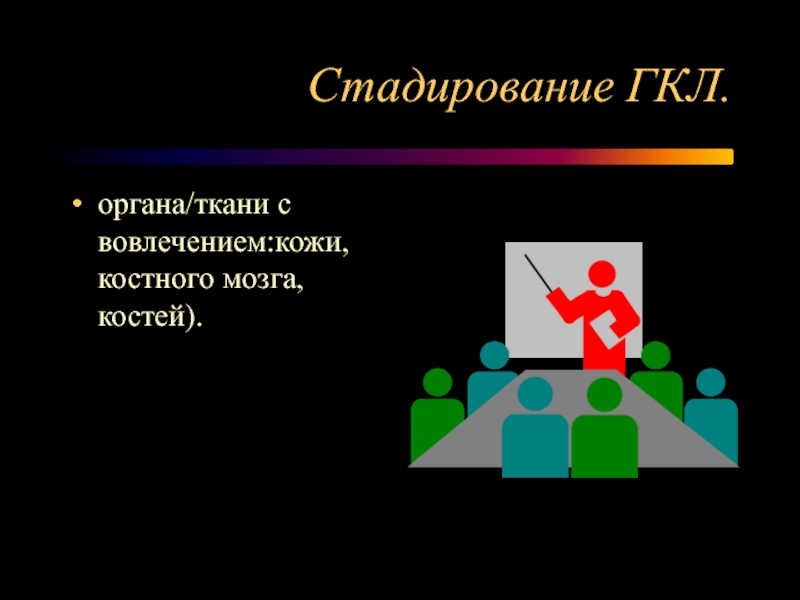 Стадирование ГКЛ.

• органа/ткани с вовлечением:кожи, костного мозга, костей).